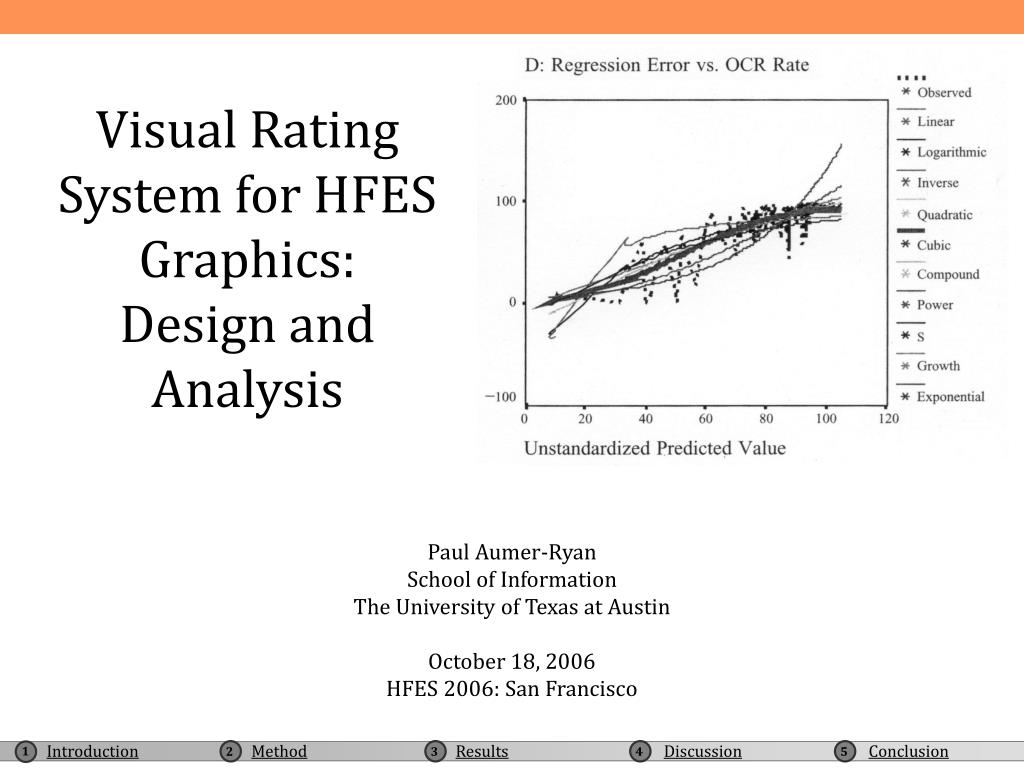 Visual Rating System for HFES Graphics: Design and Analysis

D: Regression Error vs. OCR Rate

200
100
0
−100
0 20 40 60 80 100 120
Unstandardized Predicted Value

Observed
Linear
Logarithmic
Inverse
Quadratic
Cubic
Compound
Power
S
Growth
Exponential

Paul Aumer-Ryan
School of Information
The University of Texas at Austin

October 18, 2006
HFES 2006: San Francisco

1 Introduction 2 Method 3 Results 4 Discussion 5 Conclusion